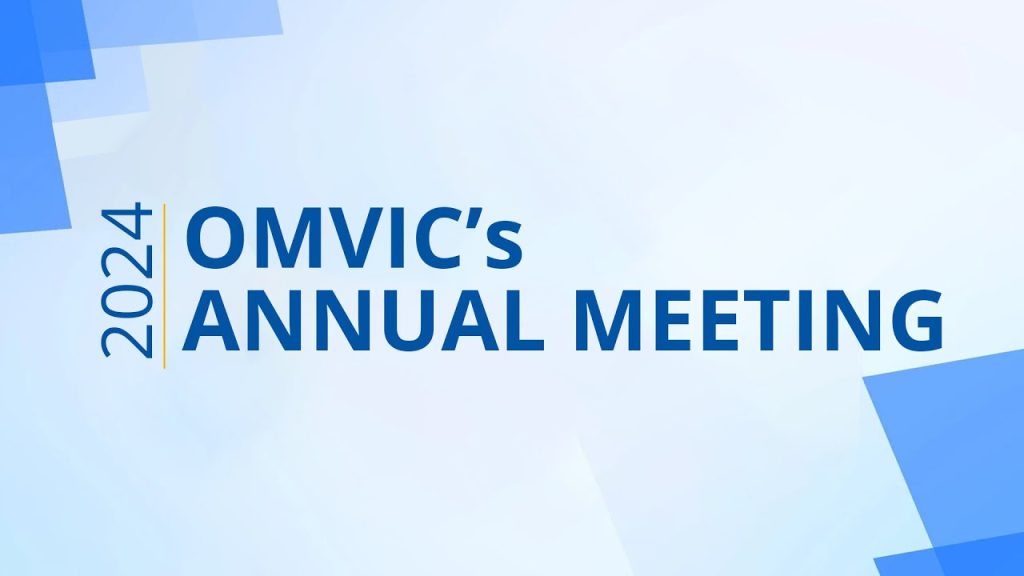 2024
OMVIC's
ANNUAL MEETING